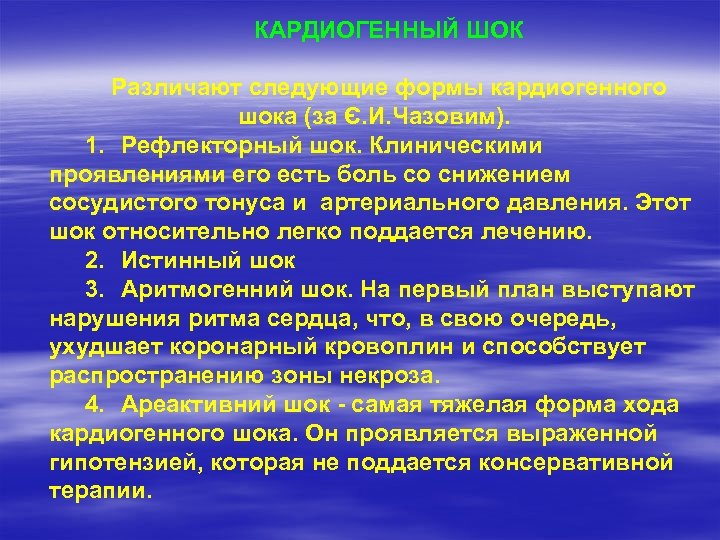 КАРДИОГЕННЫЙ ШОК

Различают следующие формы кардиогенного шока (за Є.И.Чазовим).

1. Рефлекторный шок. Клиническими проявлениями его есть боль со снижением сосудистого тонуса и артериального давления. Этот шок относительно легко поддается лечению.

2. Истинный шок

3. Аритмогенний шок. На первый план выступают нарушения ритма сердца, что, в свою очередь, ухудшает коронарный кровоплин и способствует распространению зоны некроза.

4. Ареактивний шок - самая тяжелая форма хода кардиогенного шока. Он проявляется выраженной гипотензией, которая не поддается консервативной терапии.